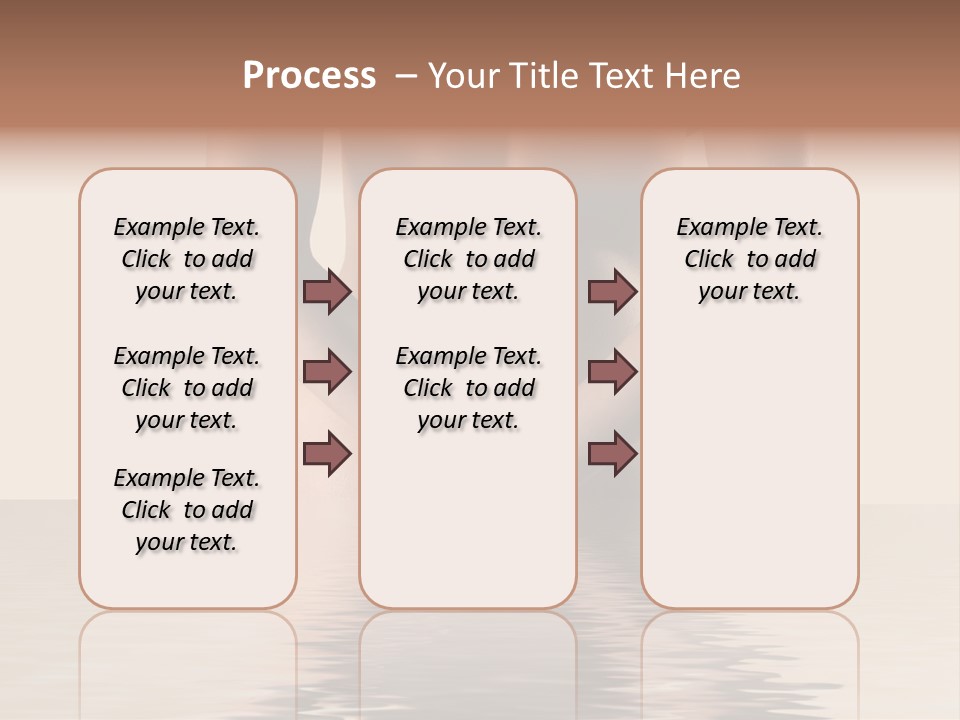 Process – Your Title Text Here

Example Text. Click to add your text.

Example Text. Click to add your text.

Example Text. Click to add your text.

Example Text. Click to add your text.

Example Text. Click to add your text.

Example Text. Click to add your text.